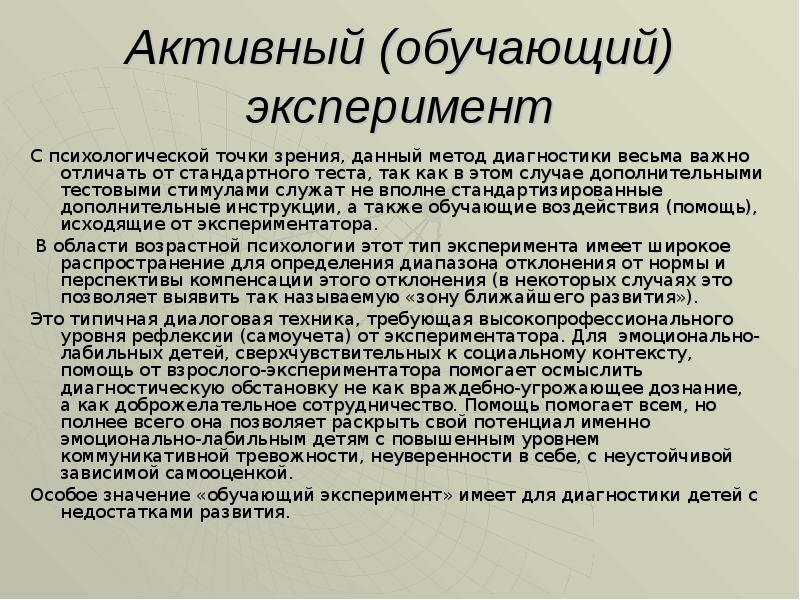 Активный (обучающий) эксперимент

С психологической точки зрения, данный метод диагностики весьма важно отличать от стандартного теста, так как в этом случае дополнительными тестовыми стимулами служат не вполне стандартизированные дополнительные инструкции, а также обучающие воздействия (помощь), исходящие от экспериментатора.

В области возрастной психологии этот тип эксперимента имеет широкое распространение для определения диапазона отклонения от нормы и перспективы компенсации этого отклонения (в некоторых случаях это позволяет выявить так называемую «зону ближайшего развития»).

Это типичная диалоговая техника, требующая высокопрофессионального уровня рефлексии (самоучета) от экспериментатора. Для эмоционально-лабильных детей, сверхчувствительных к социальному контексту, помощь от взрослого-экспериментатора помогает осмыслить диагностическую обстановку не как враждебно-угрожающее дознание, а как доброжелательное сотрудничество. Помощь помогает всем, но полнее всего она позволяет раскрыть свой потенциал именно эмоционально-лабильным детям с повышенным уровнем коммуникативной тревожности, неуверенности в себе, с неустойчивой зависимой самооценкой.

Особое значение «обучающий эксперимент» имеет для диагностики детей с недостатками развития.